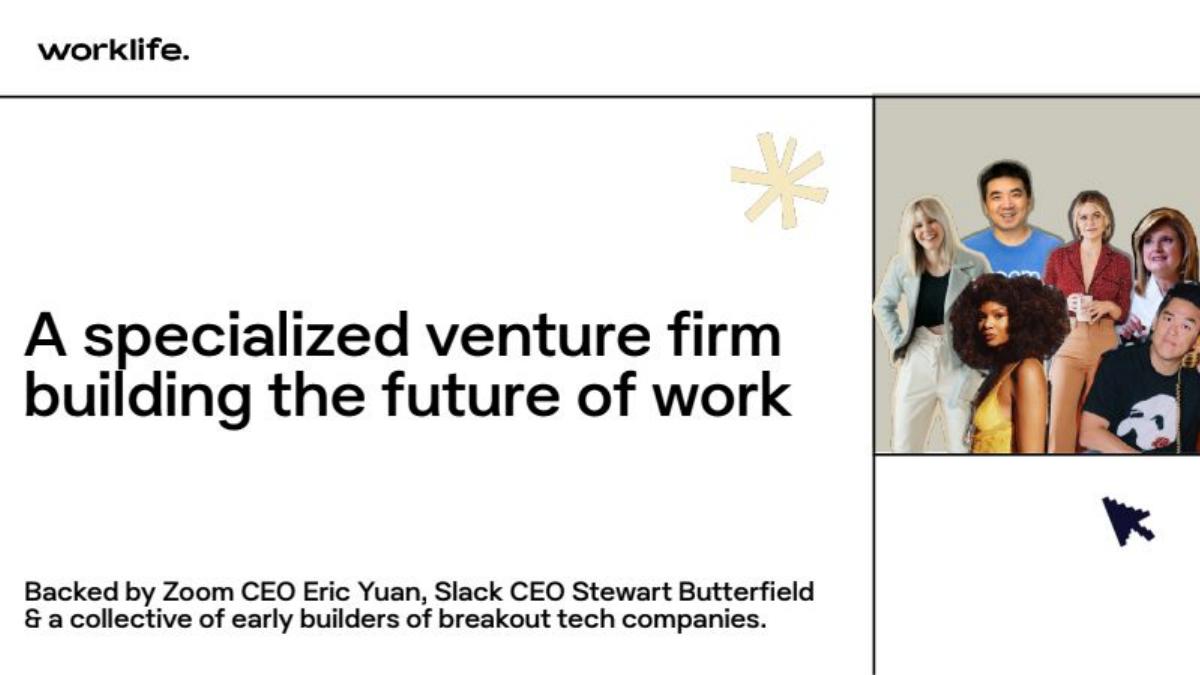 worklife.

A specialized venture firm building the future of work

Backed by Zoom CEO Eric Yuan, Slack CEO Stewart Butterfield & a collective of early builders of breakout tech companies.